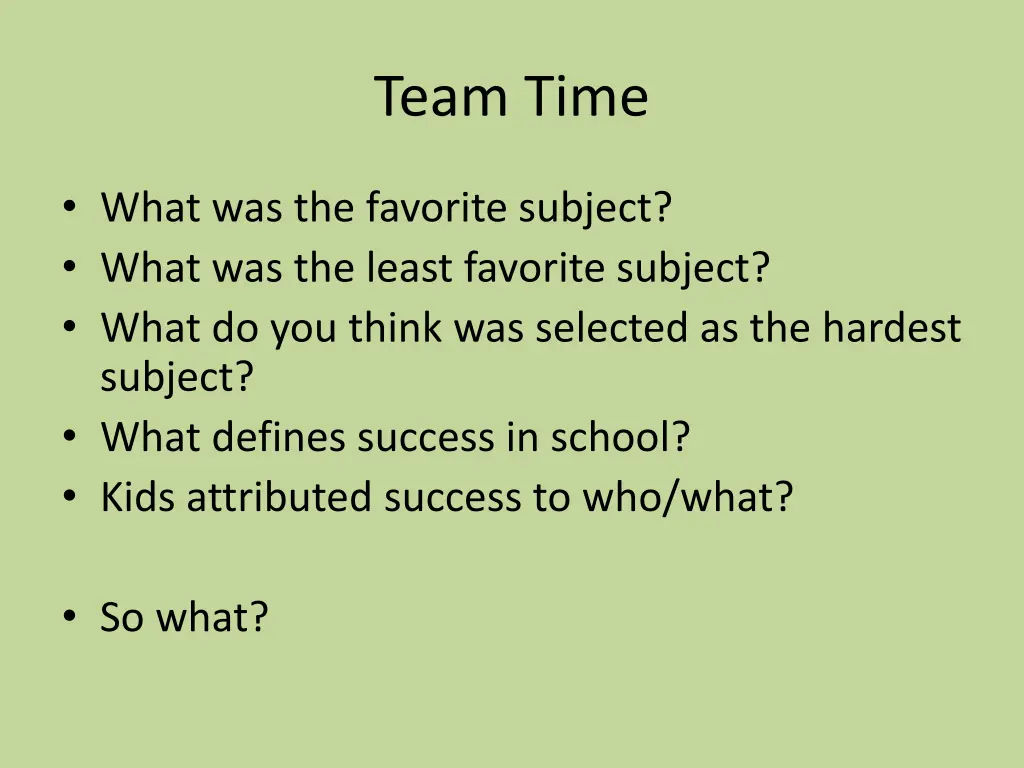 Team Time

• What was the favorite subject?
• What was the least favorite subject?
• What do you think was selected as the hardest subject?
• What defines success in school?
• Kids attributed success to who/what?

• So what?